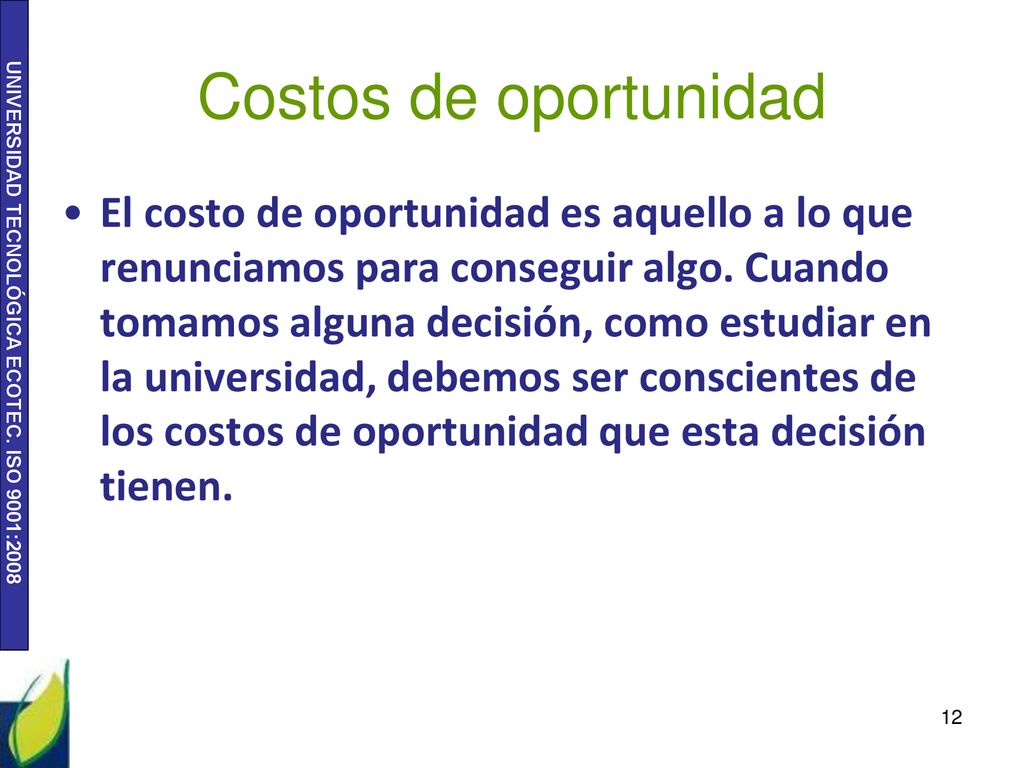 UNIVERSIDAD TECNOLÓGICA ECOTEC. ISO 9001:2008

Costos de oportunidad

• El costo de oportunidad es aquello a lo que renunciamos para conseguir algo. Cuando tomamos alguna decisión, como estudiar en la universidad, debemos ser conscientes de los costos de oportunidad que esta decisión tienen.

12